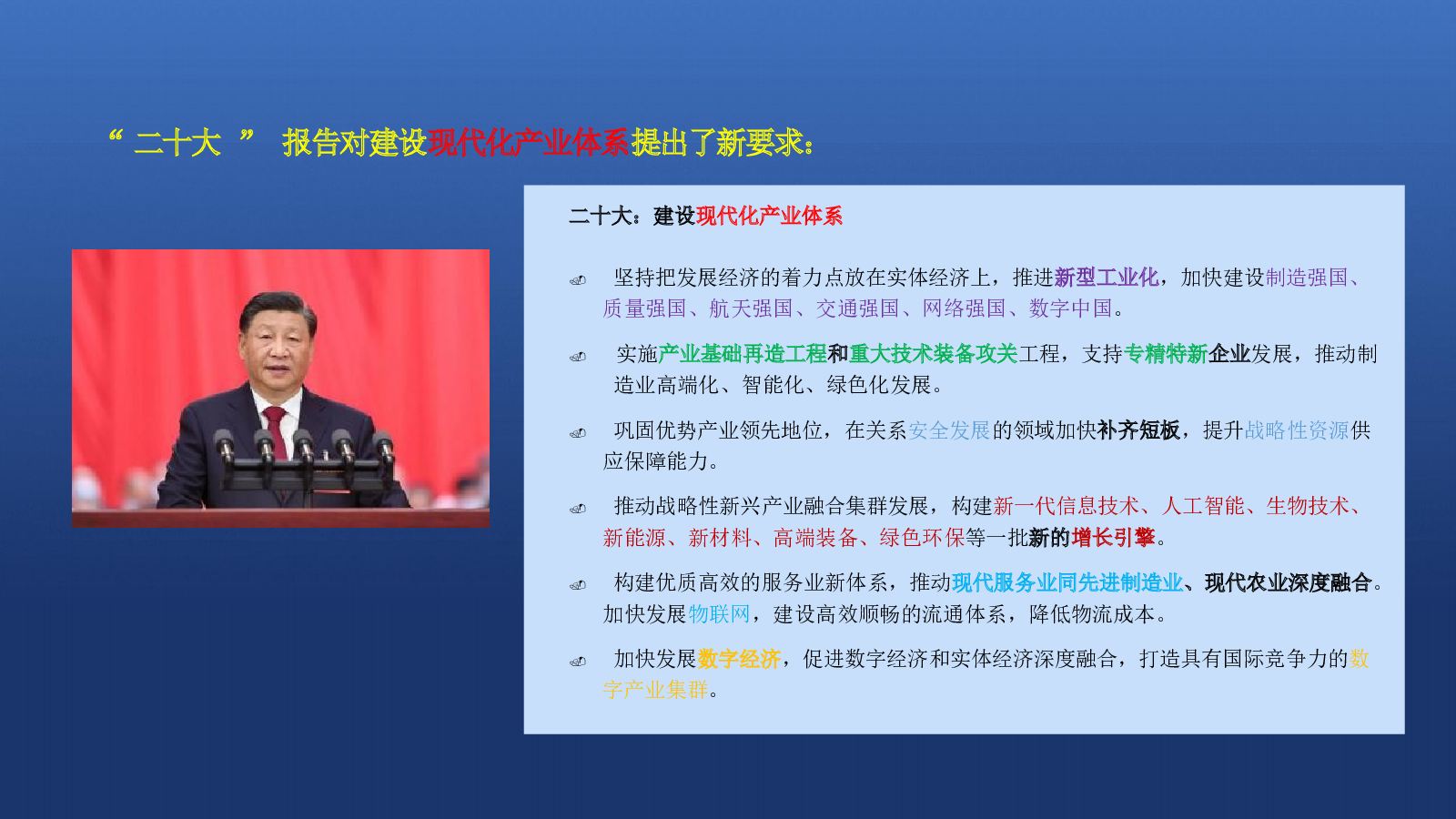 “ 二十大 ” 报告对建设现代化产业体系提出了新要求：

二十大：建设现代化产业体系

坚持把发展经济的着力点放在实体经济上，推进新型工业化，加快建设制造强国、质量强国、航天强国、交通强国、网络强国、数字中国。

实施产业基础再造工程和重大技术装备攻关工程，支持专精特新企业发展，推动制造业高端化、智能化、绿色化发展。

巩固优势产业领先地位，在关系安全发展的领域加快补齐短板，提升战略性资源供应保障能力。

推动战略性新兴产业融合集群发展，构建新一代信息技术、人工智能、生物技术、新能源、新材料、高端装备、绿色环保等一批新的增长引擎。

构建优质高效的服务业新体系，推动现代服务业同先进制造业、现代农业深度融合。加快发展物联网，建设高效顺畅的流通体系，降低物流成本。

加快发展数字经济，促进数字经济和实体经济深度融合，打造具有国际竞争力的数字产业集群。